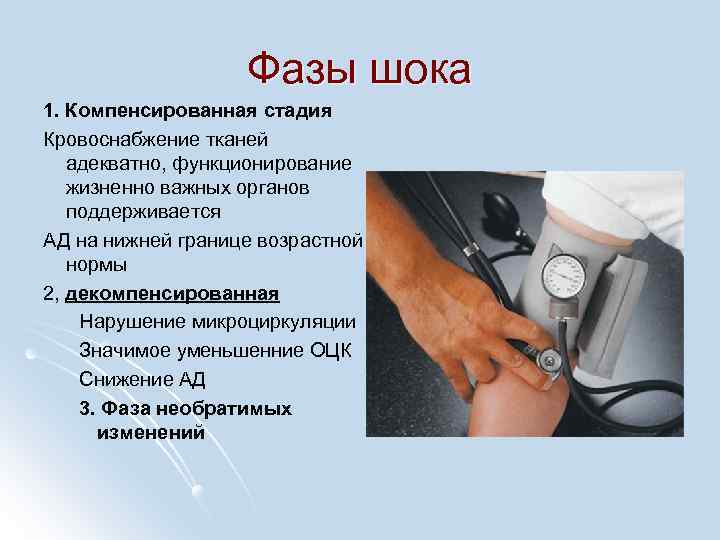 Фазы шока

1. Компенсированная стадия

Кровоснабжение тканей адекватно, функционирование жизненно важных органов поддерживается

АД на нижней границе возрастной нормы

2, декомпенсированная

Нарушение микроциркуляции

Значимое уменьшенние ОЦК

Снижение АД

3. Фаза необратимых изменений